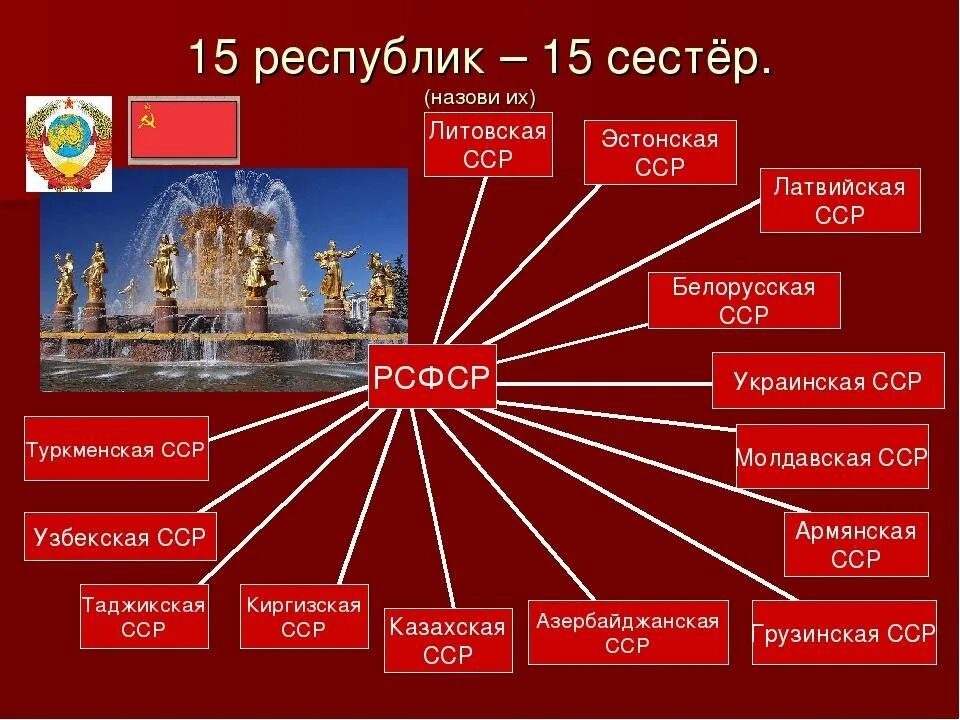 15 республик – 15 сестёр.

(назови их)

Литовская ССР

Эстонская ССР

Латвийская ССР

Белорусская ССР

Украинская ССР

Молдавская ССР

Армянская ССР

Грузинская ССР

Азербайджанская ССР

Казахская ССР

Киргизская ССР

Таджикская ССР

Узбекская ССР

Туркменская ССР

РСФСР